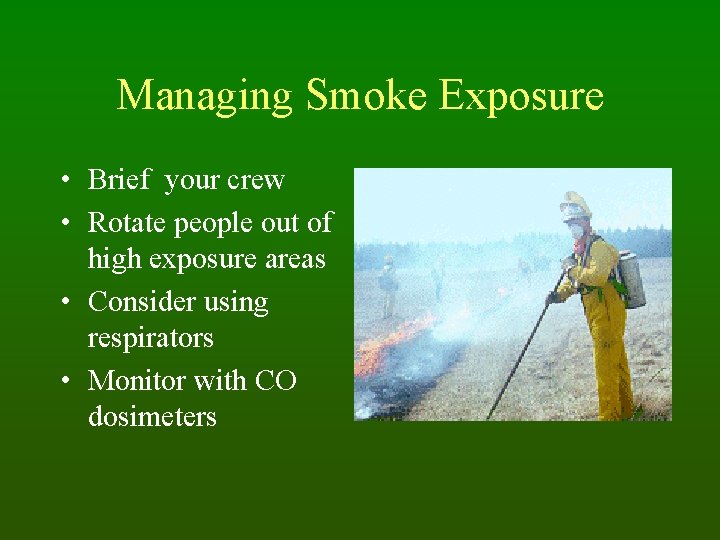 Managing Smoke Exposure

• Brief your crew
• Rotate people out of high exposure areas
• Consider using respirators
• Monitor with CO dosimeters